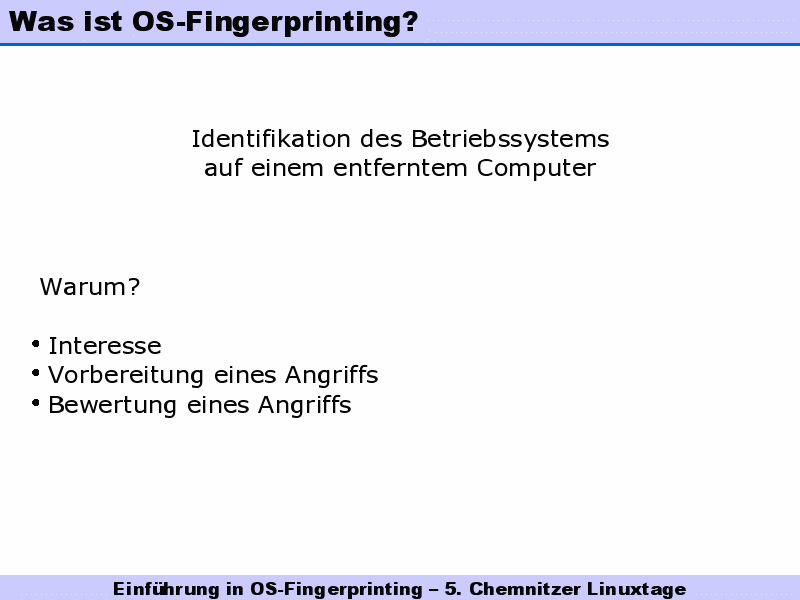 Was ist OS-Fingerprinting?

Identifikation des Betriebssystems
auf einem entferntem Computer

Warum?

• Interesse
• Vorbereitung eines Angriffs
• Bewertung eines Angriffs

Einführung in OS-Fingerprinting – 5. Chemnitzer Linuxtage